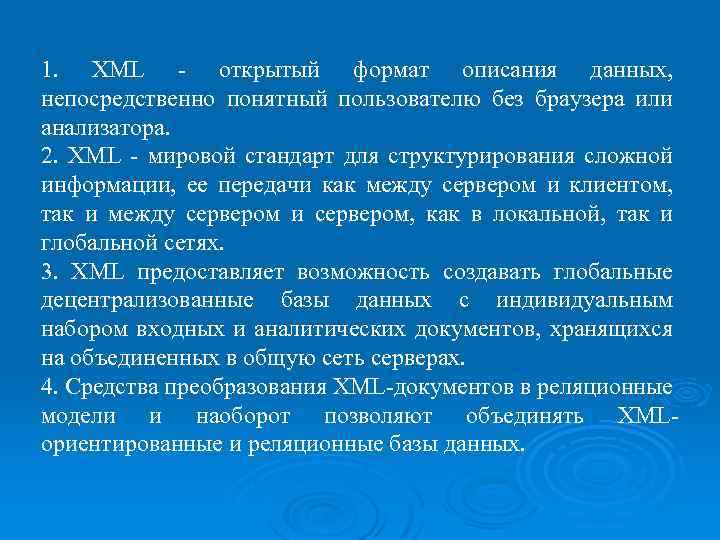 1. XML - открытый формат описания данных, непосредственно понятный пользователю без браузера или анализатора.
2. XML - мировой стандарт для структурирования сложной информации, ее передачи как между сервером и клиентом, так и между сервером и сервером, как в локальной, так и глобальной сетях.
3. XML предоставляет возможность создавать глобальные децентрализованные базы данных с индивидуальным набором входных и аналитических документов, хранящихся на объединенных в общую сеть серверах.
4. Средства преобразования XML-документов в реляционные модели и наоборот позволяют объединять XML-ориентированные и реляционные базы данных.